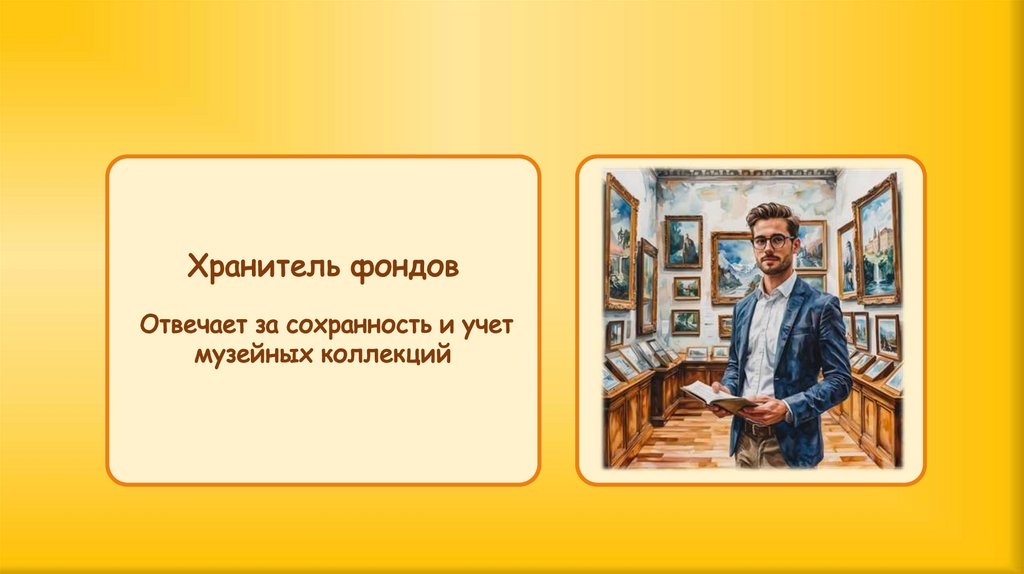 Хранитель фондов

Отвечает за сохранность и учет музейных коллекций